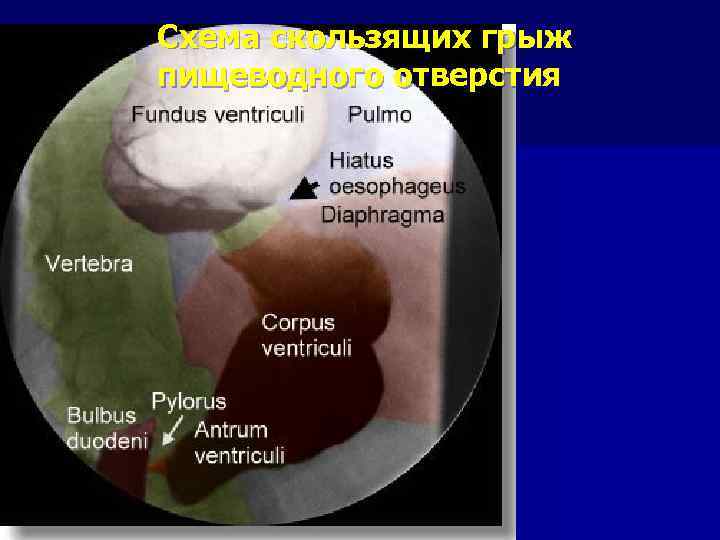 Схема скользящих грыж пищеводного отверстия

Fundus ventriculi

Pulmo

Hiatus oesophageus

Diaphragma

Vertebra

Corpus ventriculi

Pylorus

Bulbus duodeni

Antrum ventriculi